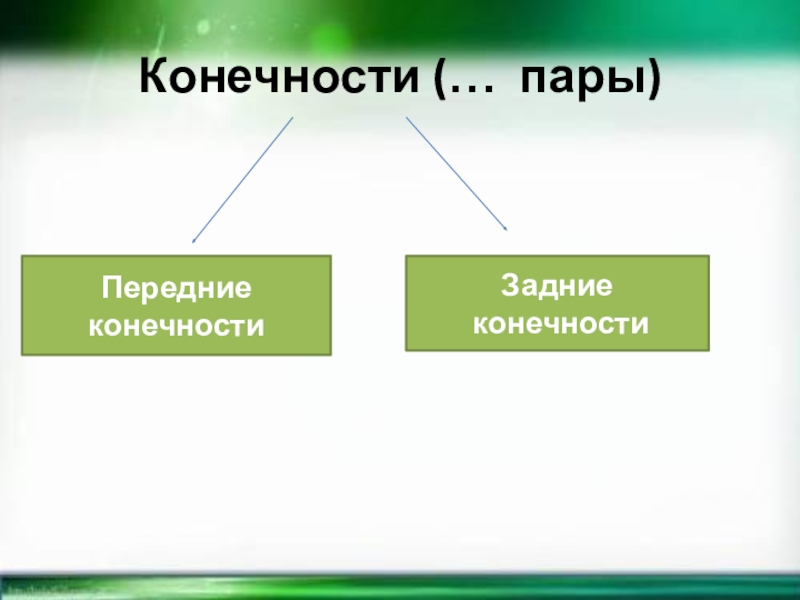 Конечности (… пары)

Передние конечности

Задние конечности